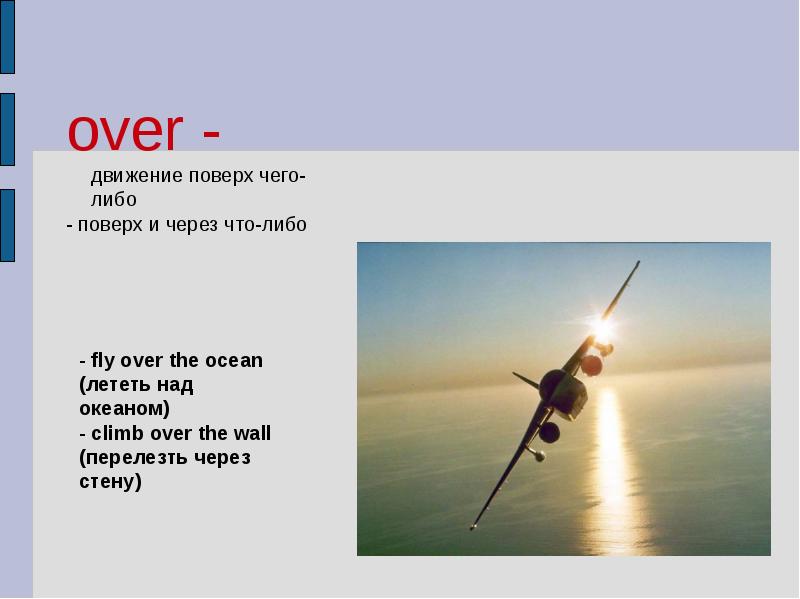 over -

движение поверх чего-либо
- поверх и через что-либо

- fly over the ocean (лететь над океаном)
- climb over the wall (перелезть через стену)